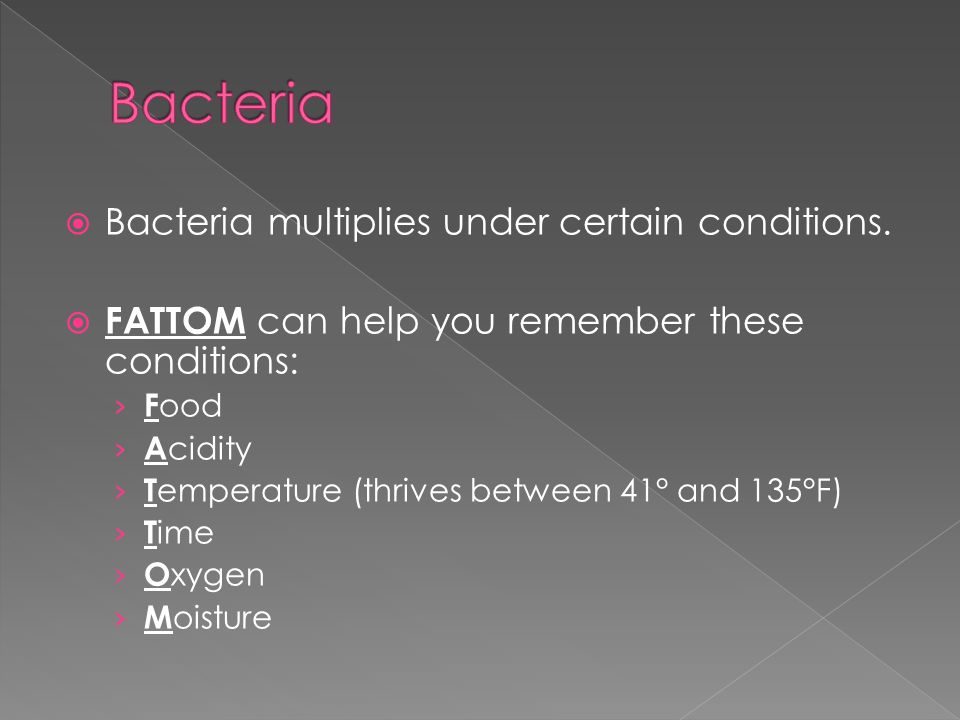 Bacteria

Bacteria multiplies under certain conditions.

FATTOM can help you remember these conditions:

› Food
› Acidity
› Temperature (thrives between 41° and 135°F)
› Time
› Oxygen
› Moisture